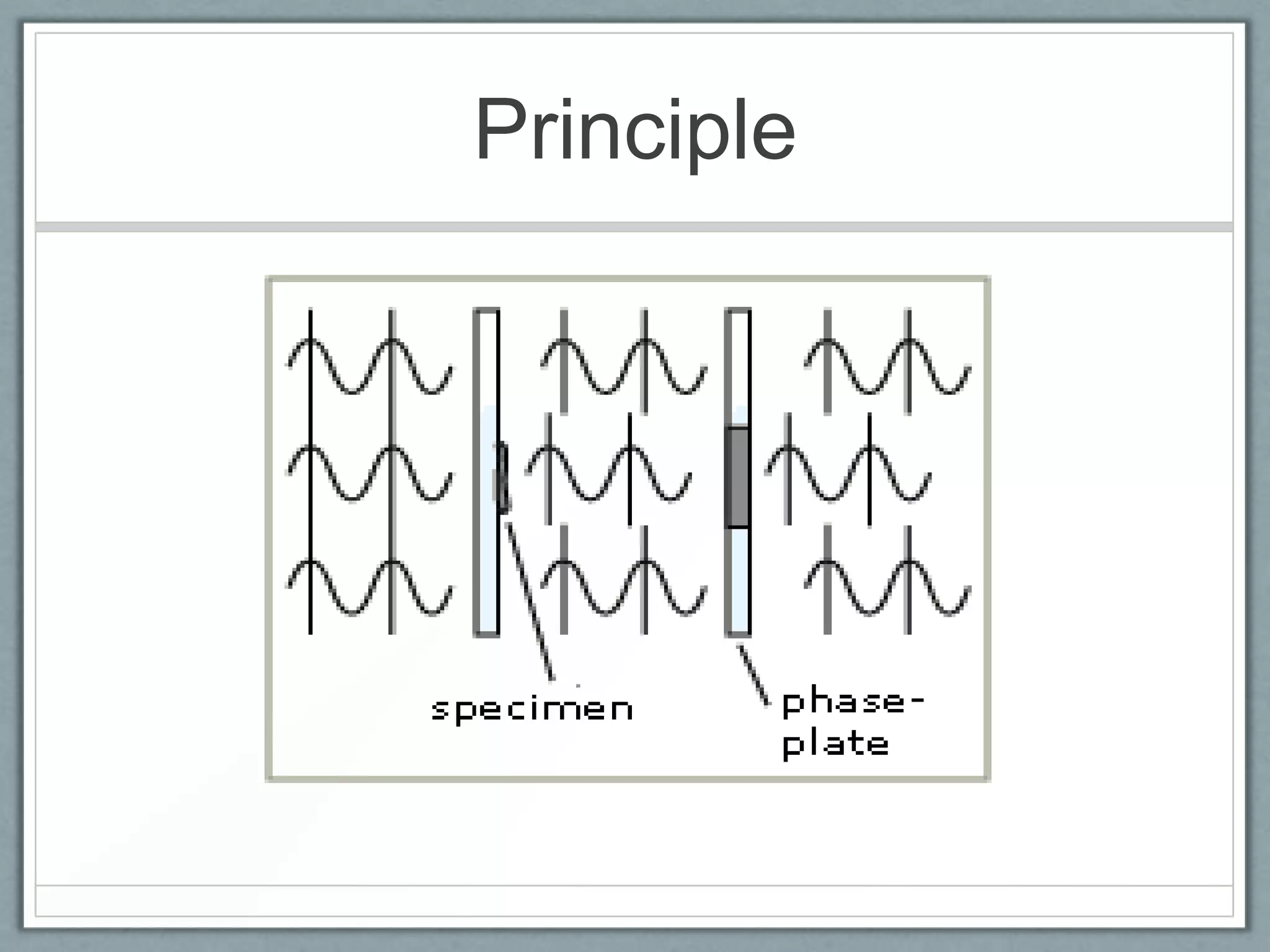 Principle

specimen

phase-plate